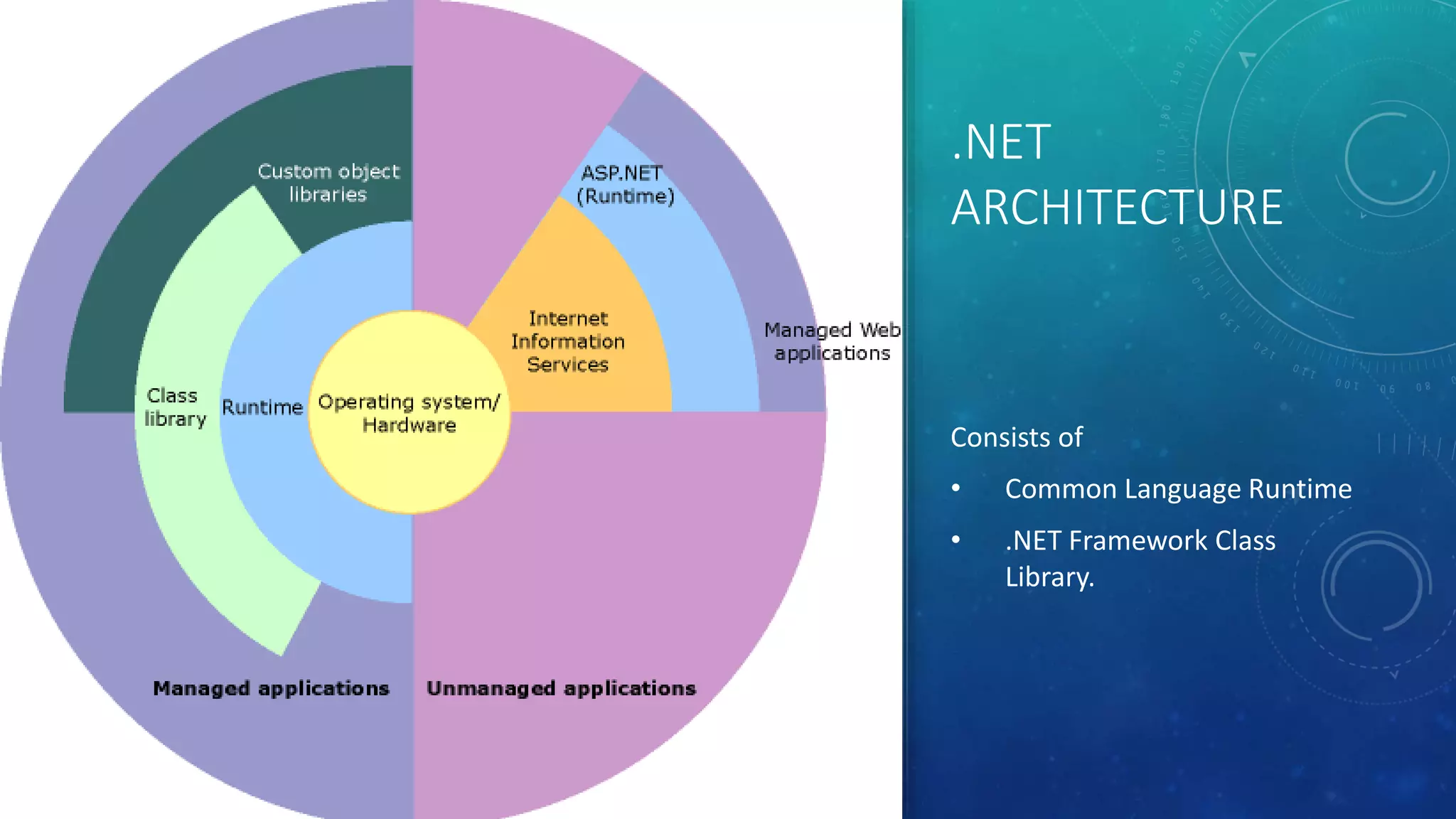 Custom object libraries

ASP.NET (Runtime)

Internet Information Services

Managed Web applications

Class library

Runtime

Operating system/ Hardware

Managed applications

Unmanaged applications

.NET ARCHITECTURE

Consists of

• Common Language Runtime

• .NET Framework Class Library.